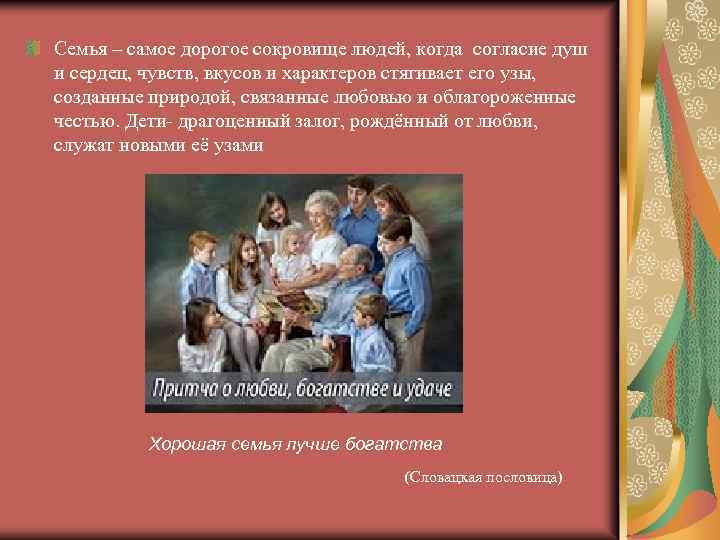 Семья – самое дорогое сокровище людей, когда согласие душ и сердец, чувств, вкусов и характеров стягивает его узы, созданные природой, связанные любовью и облагороженные честью. Дети- драгоценный залог, рождённый от любви, служат новыми её узами

Притча о любви, богатстве и удаче

Хорошая семья лучше богатства

(Словацкая пословица)